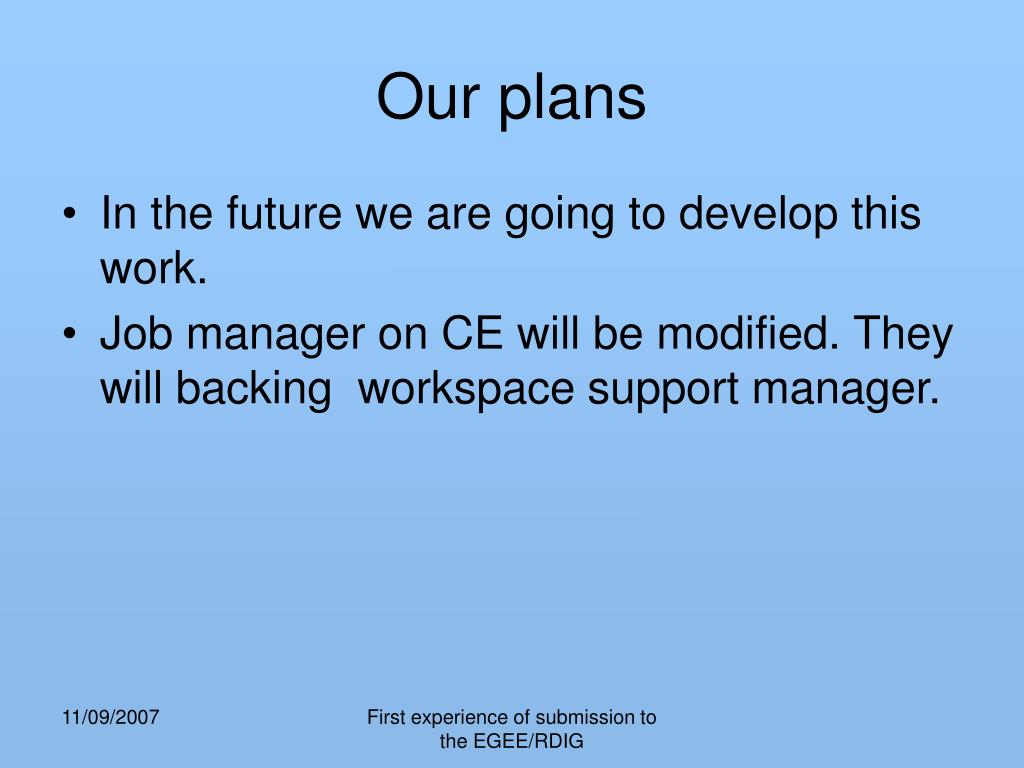 Our plans

• In the future we are going to develop this work.
• Job manager on CE will be modified. They will backing workspace support manager.

11/09/2007

First experience of submission to the EGEE/RDIG